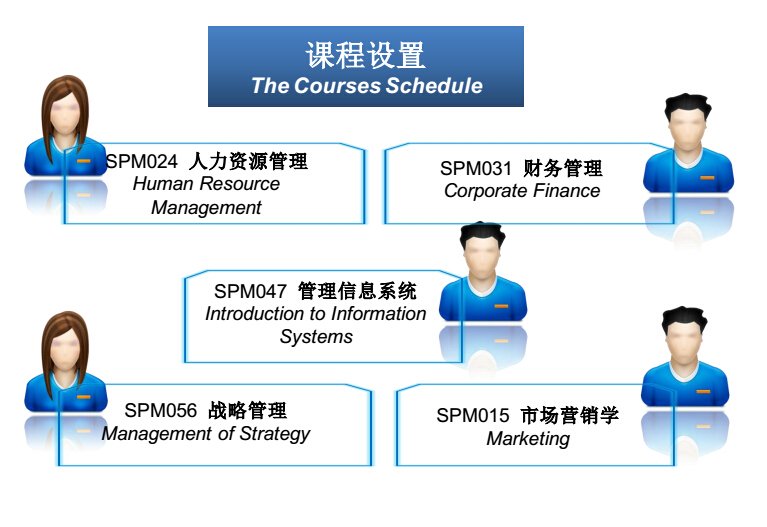 课程设置
The Courses Schedule

SPM024 人力资源管理
Human Resource Management

SPM031 财务管理
Corporate Finance

SPM047 管理信息系统
Introduction to Information Systems

SPM056 战略管理
Management of Strategy

SPM015 市场营销学
Marketing